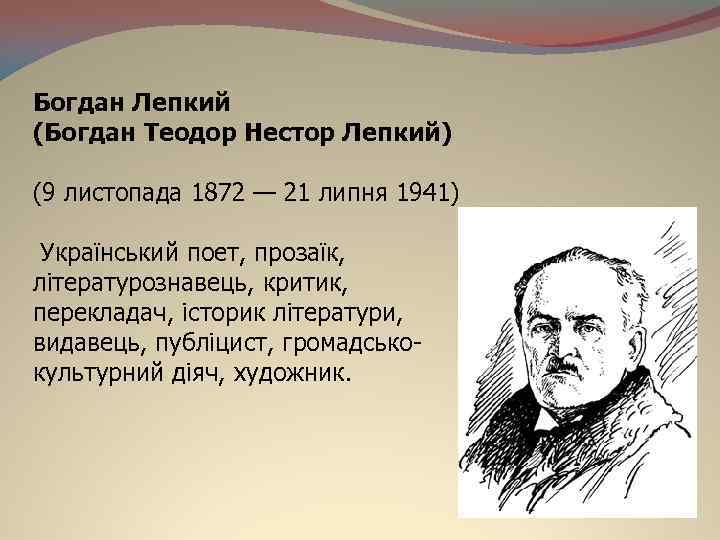 Богдан Лепкий
(Богдан Теодор Нестор Лепкий)

(9 листопада 1872 — 21 липня 1941)

Український поет, прозаїк, літературознавець, критик, перекладач, історик літератури, видавець, публіцист, громадсько-культурний діяч, художник.